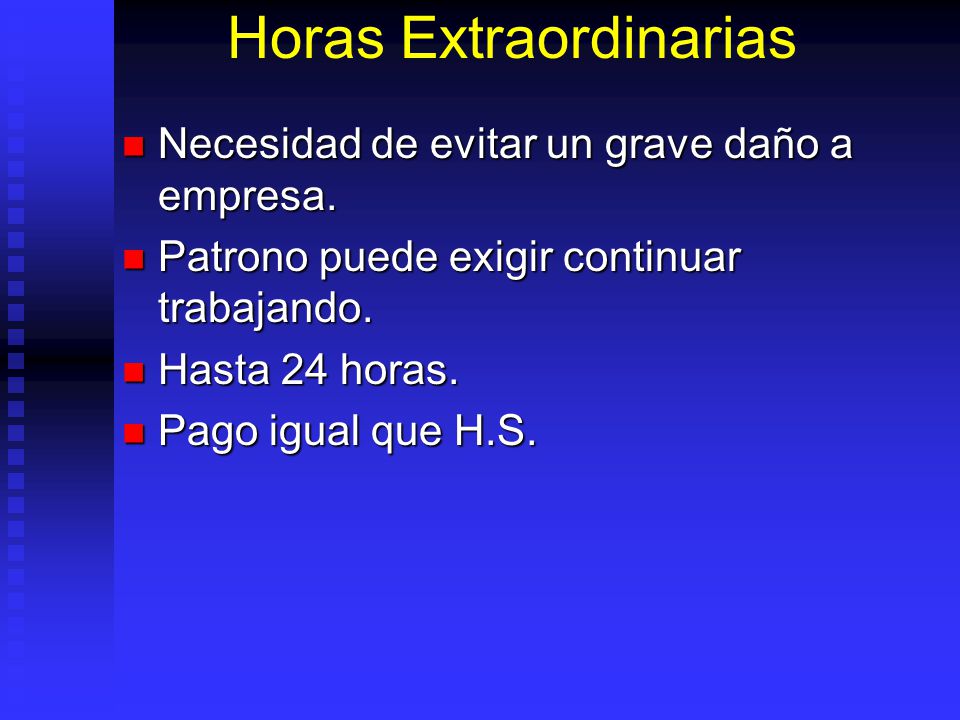 Horas Extraordinarias

Necesidad de evitar un grave daño a empresa.

Patrono puede exigir continuar trabajando.

Hasta 24 horas.

Pago igual que H.S.